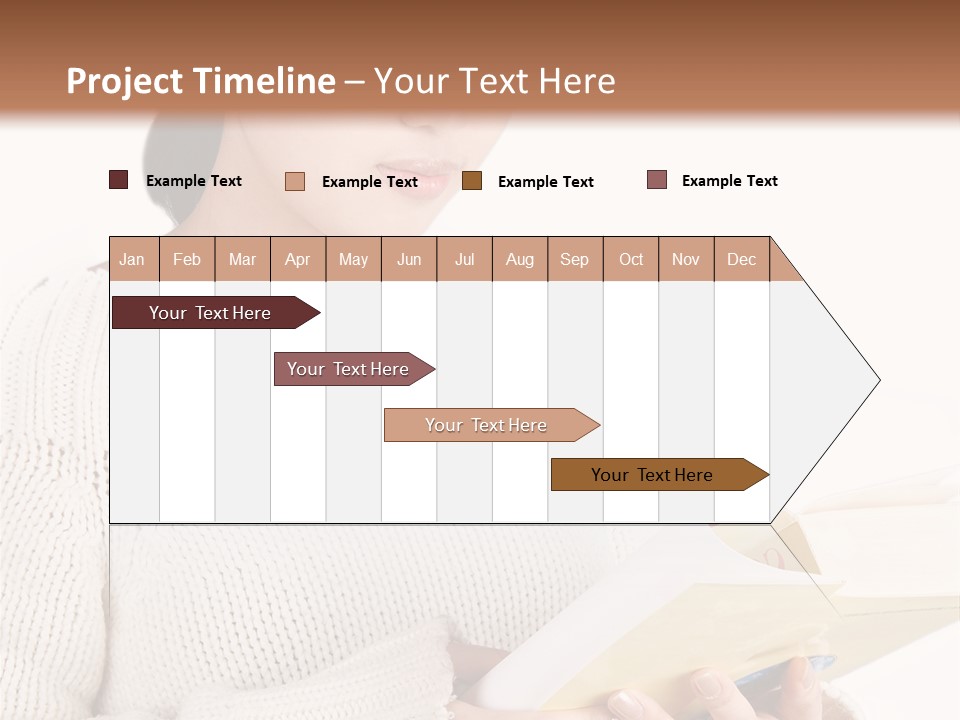 Project Timeline – Your Text Here

Example Text
Example Text
Example Text
Example Text

| Jan | Feb | Mar | Apr | May | Jun | Jul | Aug | Sep | Oct | Nov | Dec |
|---|---|---|---|---|---|---|---|---|---|---|---|

Your Text Here
Your Text Here
Your Text Here
Your Text Here